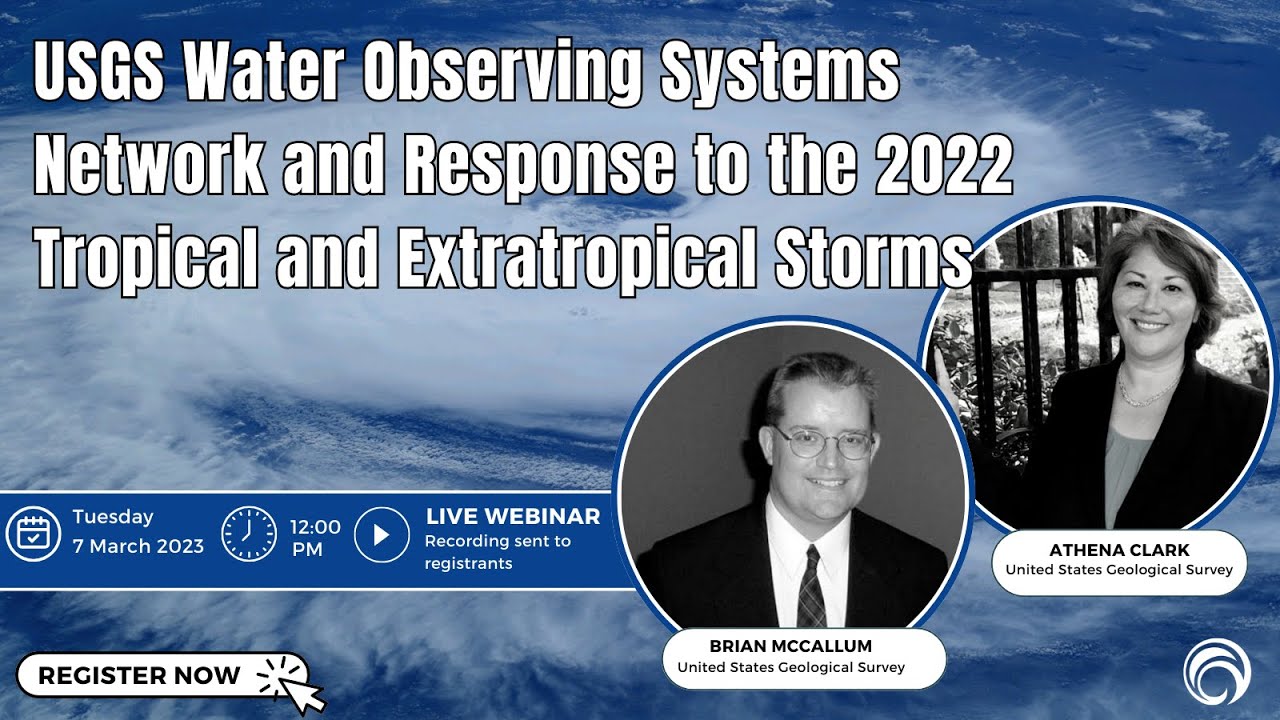 USGS Water Observing Systems Network and Response to the 2022 Tropical and Extratropical Storms

Tuesday
7 March 2023

12:00 PM

LIVE WEBINAR
Recording sent to registrants

ATHENA CLARK
United States Geological Survey

BRIAN MCCALLUM
United States Geological Survey

REGISTER NOW